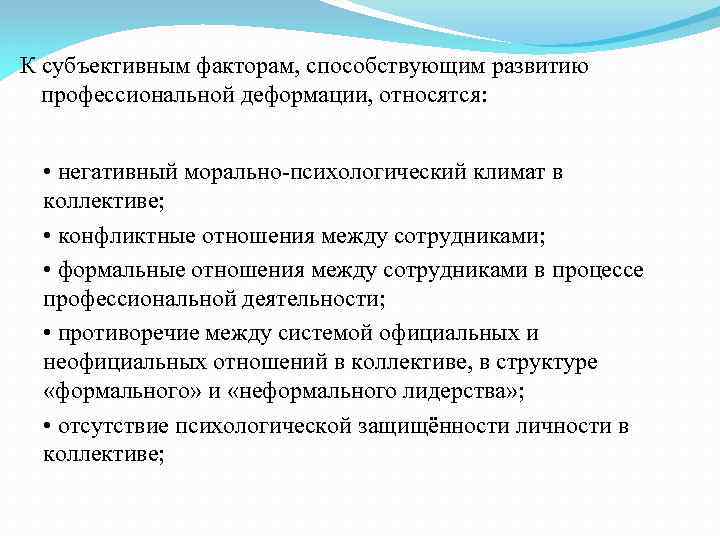 К субъективным факторам, способствующим развитию профессиональной деформации, относятся:

• негативный морально-психологический климат в коллективе;

• конфликтные отношения между сотрудниками;

• формальные отношения между сотрудниками в процессе профессиональной деятельности;

• противоречие между системой официальных и неофициальных отношений в коллективе, в структуре «формального» и «неформального лидерства»;

• отсутствие психологической защищённости личности в коллективе;